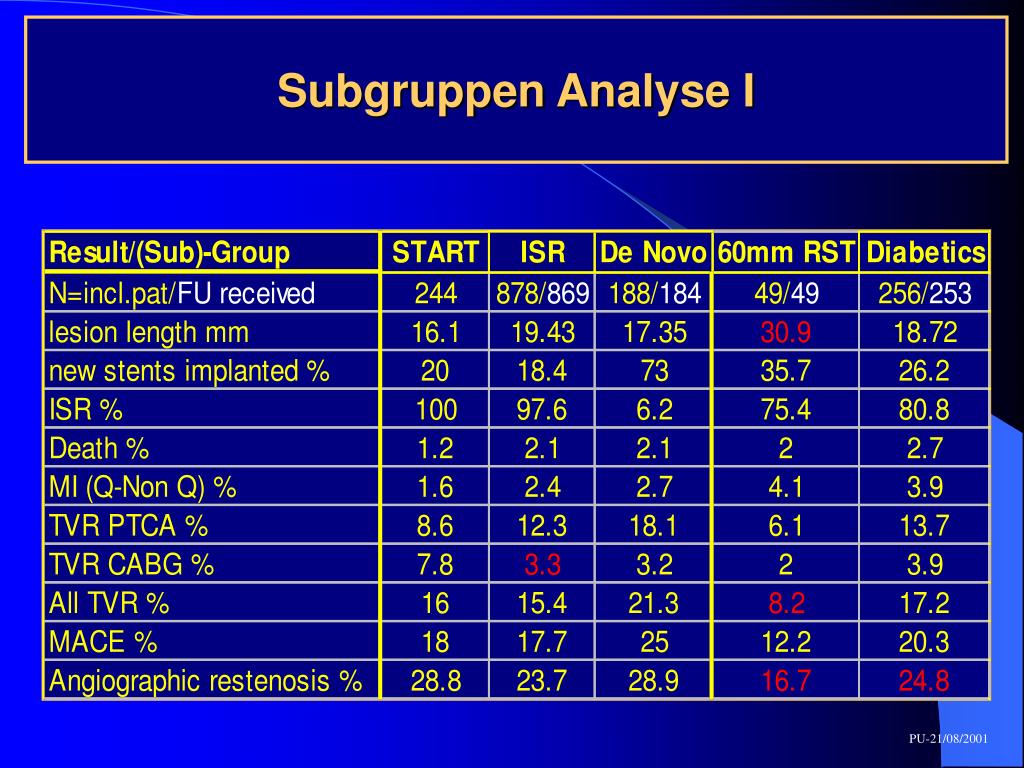 Subgruppen Analyse I

| Result/(Sub)-Group | START | ISR | De Novo | 60mm RST | Diabetics |
|---|---|---|---|---|---|
| N=incl.pat/FU received | 244 | 878/869 | 188/184 | 49/49 | 256/253 |
| lesion length mm | 16.1 | 19.43 | 17.35 | 30.9 | 18.72 |
| new stents implanted % | 20 | 18.4 | 73 | 35.7 | 26.2 |
| ISR % | 100 | 97.6 | 6.2 | 75.4 | 80.8 |
| Death % | 1.2 | 2.1 | 2.1 | 2 | 2.7 |
| MI (Q-Non Q) % | 1.6 | 2.4 | 2.7 | 4.1 | 3.9 |
| TVR PTCA % | 8.6 | 12.3 | 18.1 | 6.1 | 13.7 |
| TVR CABG % | 7.8 | 3.3 | 3.2 | 2 | 3.9 |
| All TVR % | 16 | 15.4 | 21.3 | 8.2 | 17.2 |
| MACE % | 18 | 17.7 | 25 | 12.2 | 20.3 |
| Angiographic restenosis % | 28.8 | 23.7 | 28.9 | 16.7 | 24.8 |

PU-21/08/2001